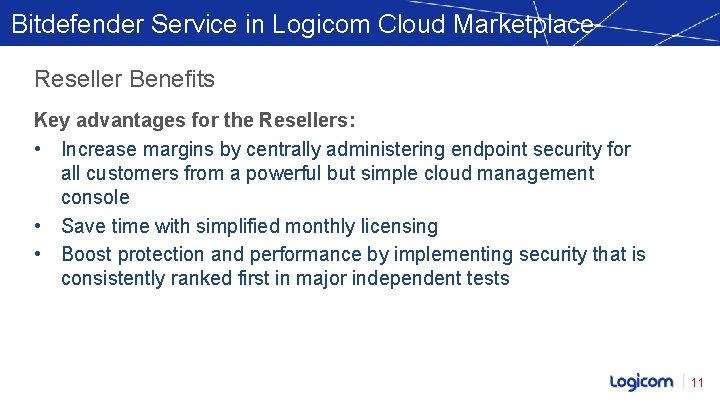 Bitdefender Service in Logicom Cloud Marketplace

Reseller Benefits

Key advantages for the Resellers:

• Increase margins by centrally administering endpoint security for all customers from a powerful but simple cloud management console

• Save time with simplified monthly licensing

• Boost protection and performance by implementing security that is consistently ranked first in major independent tests

Logicom | 11